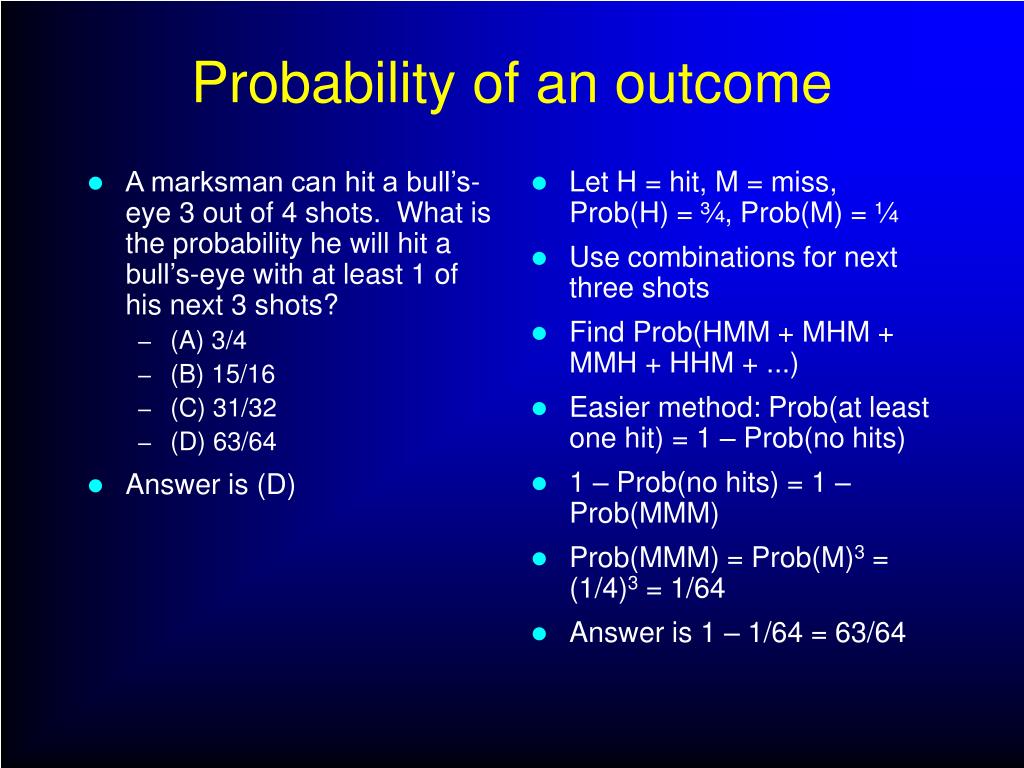 Probability of an outcome

- A marksman can hit a bull's-eye 3 out of 4 shots. What is the probability he will hit a bull's-eye with at least 1 of his next 3 shots?
  – (A) 3/4
  – (B) 15/16
  – (C) 31/32
  – (D) 63/64
- Answer is (D)

- Let H = hit, M = miss, Prob(H) = ¾, Prob(M) = ¼
- Use combinations for next three shots
- Find Prob(HMM + MHM + MMH + HHM + ...)
- Easier method: Prob(at least one hit) = 1 – Prob(no hits)
- 1 – Prob(no hits) = 1 – Prob(MMM)
- Prob(MMM) = Prob(M)$^3$ = (1/4)$^3$ = 1/64
- Answer is 1 – 1/64 = 63/64